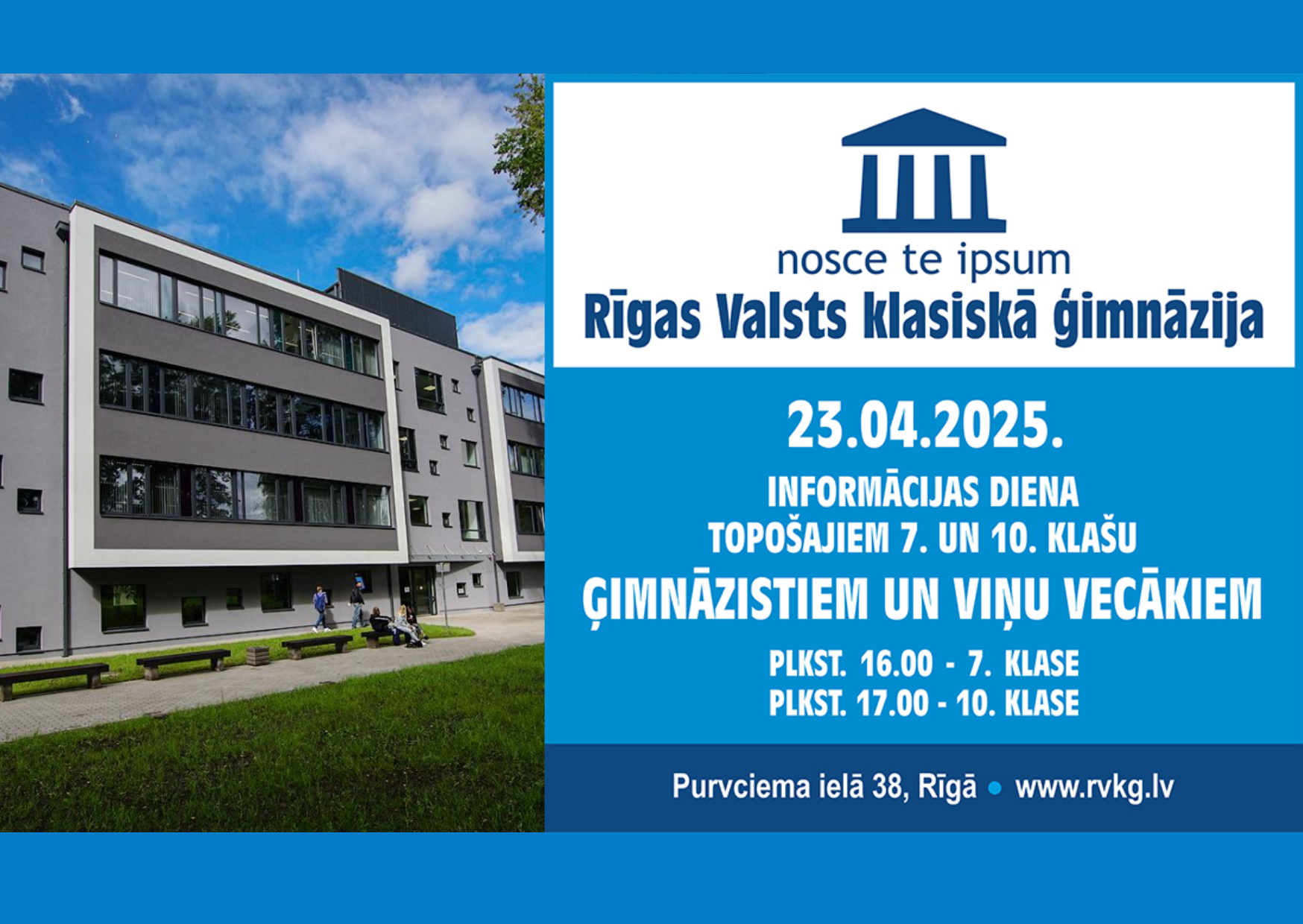 nosce te ipsum
Rīgas Valsts klasiskā ģimnāzija

23.04.2025.

INFORMĀCIJAS DIENA
TOPOŠAJIEM 7. UN 10. KLAŠU
ĢIMNĀZISTIEM UN VIŅU VECĀKIEM

PLKST. 16.00 - 7. KLASE
PLKST. 17.00 - 10. KLASE

Purvciema ielā 38, Rīgā • www.rvkg.lv